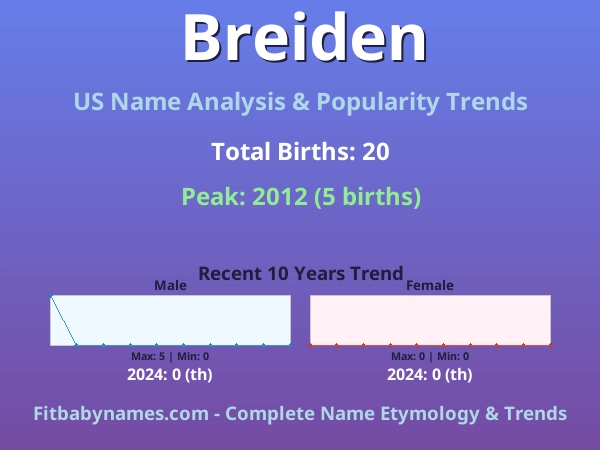 Breiden

US Name Analysis & Popularity Trends

Total Births: 20

Peak: 2012 (5 births)

Recent 10 Years Trend

Male

Max: 5 | Min: 0

2024: 0 (th)

Female

Max: 0 | Min: 0

2024: 0 (th)

Fitbabynames.com - Complete Name Etymology & Trends